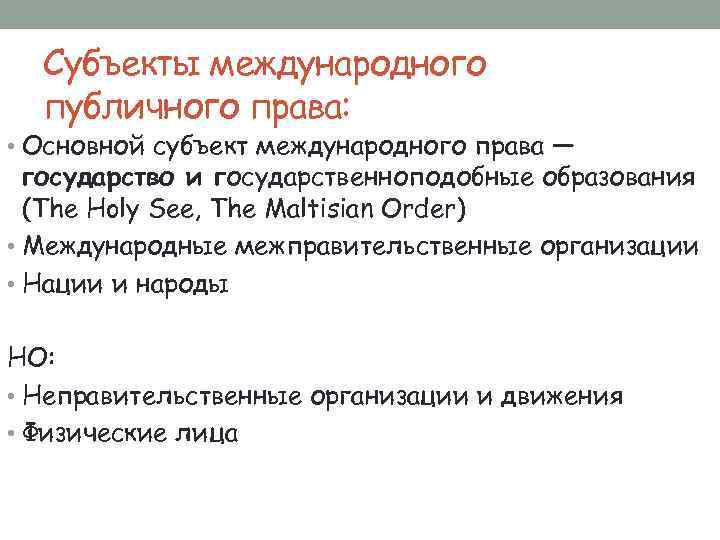 Субъекты международного публичного права:

• Основной субъект международного права — государство и государственноподобные образования (The Holy See, The Maltisian Order)
• Международные межправительственные организации
• Нации и народы

НО:
• Неправительственные организации и движения
• Физические лица